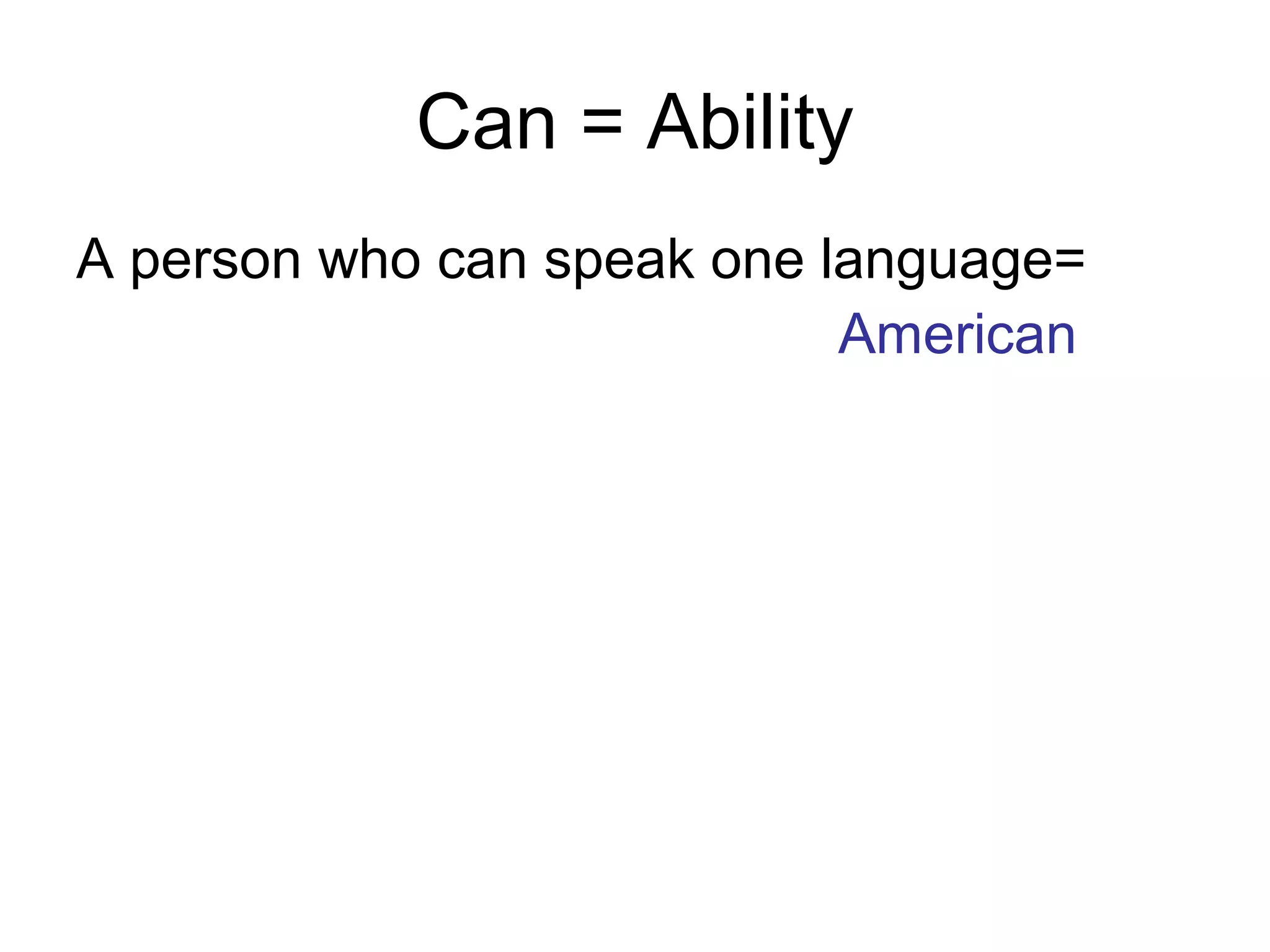 Can = Ability

A person who can speak one language=
American